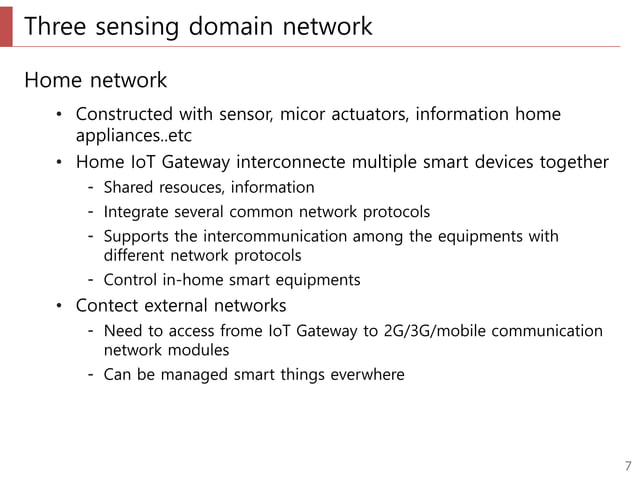 Three sensing domain network

Home network

• Constructed with sensor, micor actuators, information home appliances..etc
• Home IoT Gateway interconnecte multiple smart devices together
  - Shared resouces, information
  - Integrate several common network protocols
  - Supports the intercommunication among the equipments with different network protocols
  - Control in-home smart equipments
• Contect external networks
  - Need to access frome IoT Gateway to 2G/3G/mobile communication network modules
  - Can be managed smart things everwhere

7